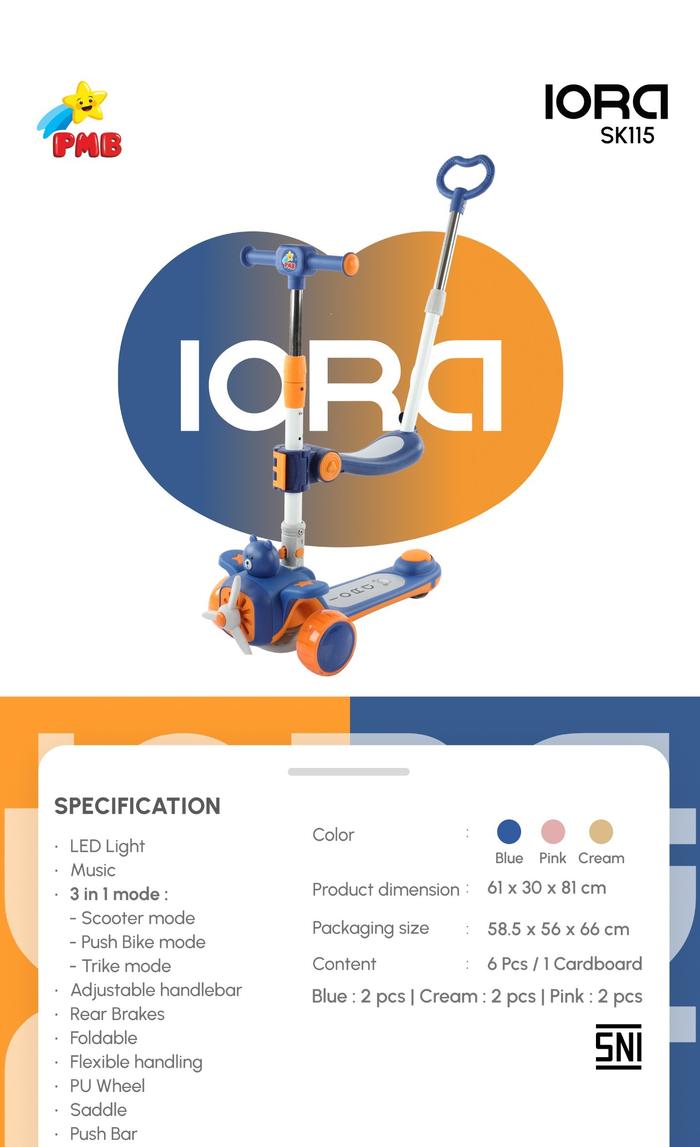 PMB

IORA
SK115

IORA

SPECIFICATION

· LED Light
· Music
· 3 in 1 mode :
- Scooter mode
- Push Bike mode
- Trike mode
· Adjustable handlebar
· Rear Brakes
· Foldable
· Flexible handling
· PU Wheel
· Saddle
· Push Bar

Color : Blue Pink Cream
Product dimension : 61 x 30 x 81 cm
Packaging size : 58.5 x 56 x 66 cm
Content : 6 Pcs / 1 Cardboard
Blue : 2 pcs | Cream : 2 pcs | Pink : 2 pcs

SNI